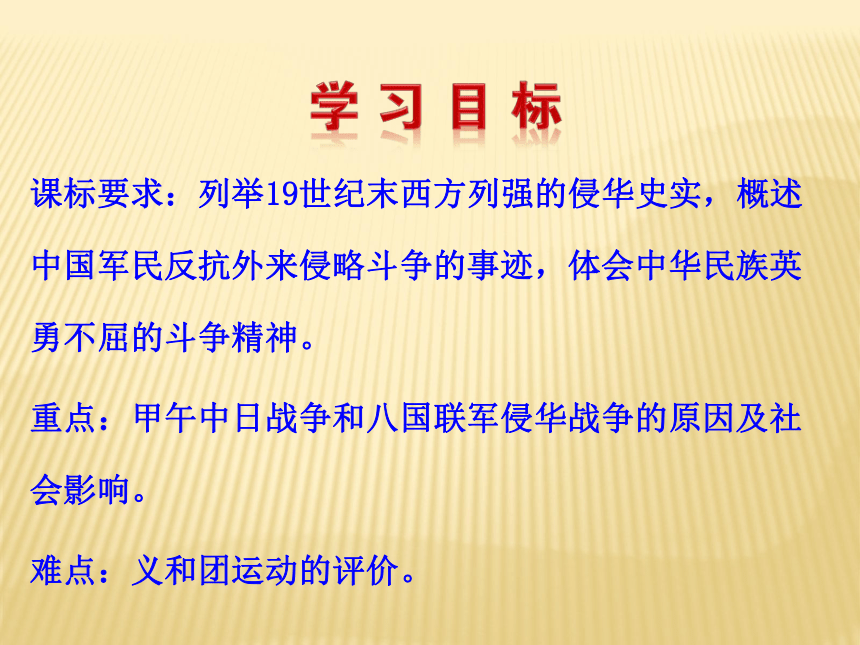 学习目标

课标要求：列举19世纪末西方列强的侵华史实，概述中国军民反抗外来侵略斗争的事迹，体会中华民族英勇不屈的斗争精神。

重点：甲午中日战争和八国联军侵华战争的原因及社会影响。

难点：义和团运动的评价。